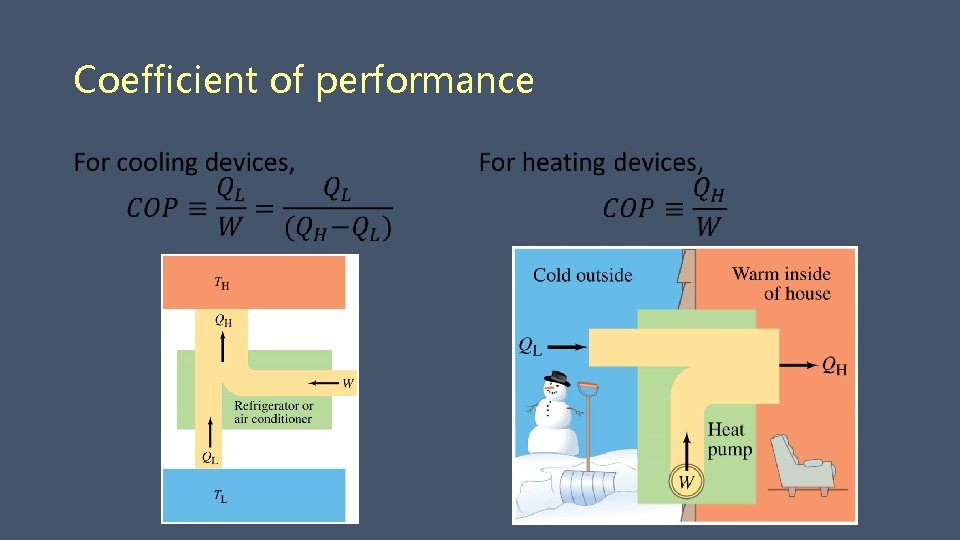 Coefficient of performance

For cooling devices,
$COP \equiv \frac{Q_L}{W} = \frac{Q_L}{(Q_H - Q_L)}$

$T_H$
$Q_H$
$W$
Refrigerator or air conditioner
$Q_L$
$T_L$

For heating devices,
$COP \equiv \frac{Q_H}{W}$

Cold outside
Warm inside of house
$Q_L$
$Q_H$
Heat pump
$W$